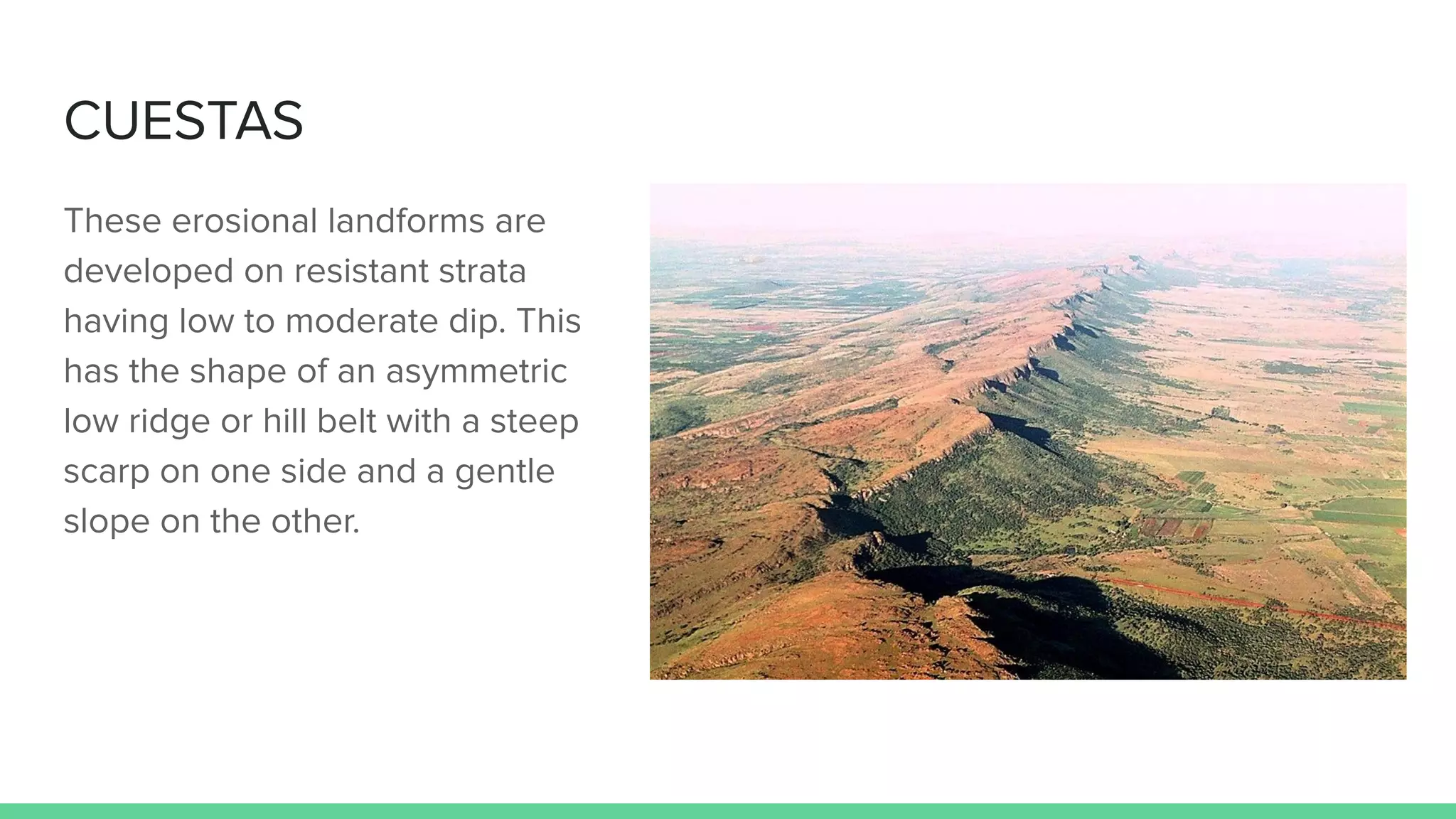 CUESTAS

These erosional landforms are developed on resistant strata having low to moderate dip. This has the shape of an asymmetric low ridge or hill belt with a steep scarp on one side and a gentle slope on the other.